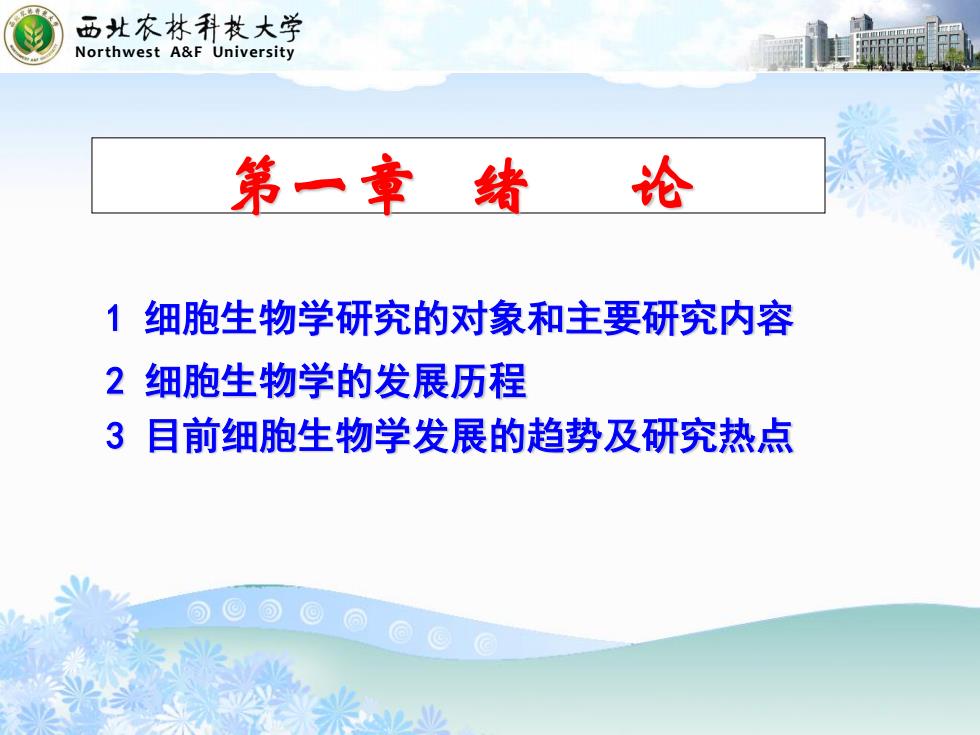 西北农林科技大学
Northwest A&F University

第一章 绪 论

1 细胞生物学研究的对象和主要研究内容

2 细胞生物学的发展历程

3 目前细胞生物学发展的趋势及研究热点